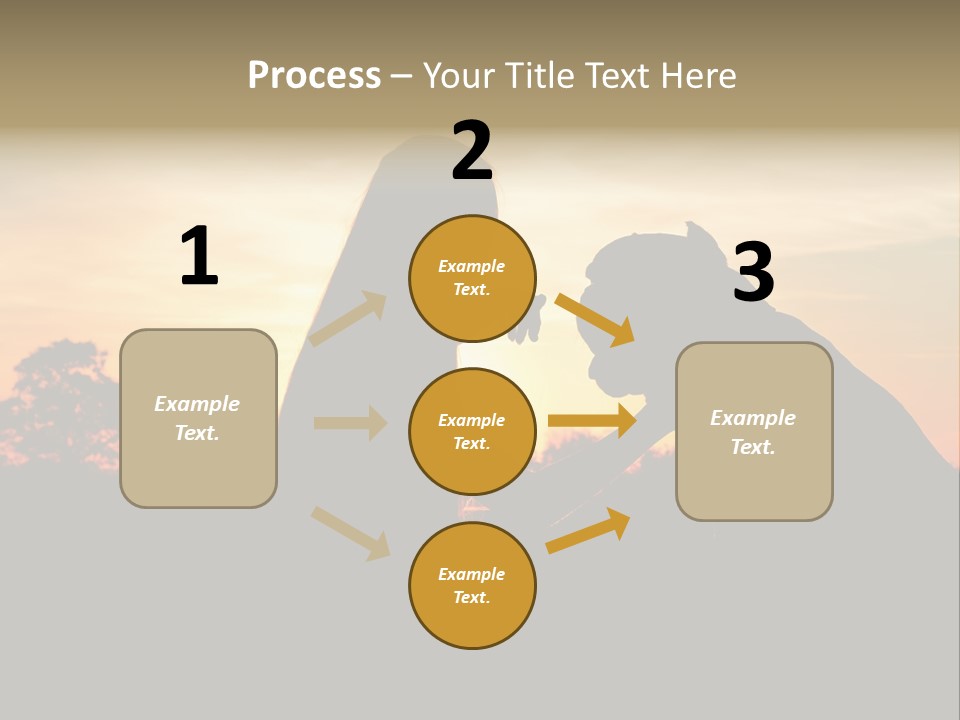 Process – Your Title Text Here

1

Example Text.

2

Example Text.

Example Text.

Example Text.

3

Example Text.